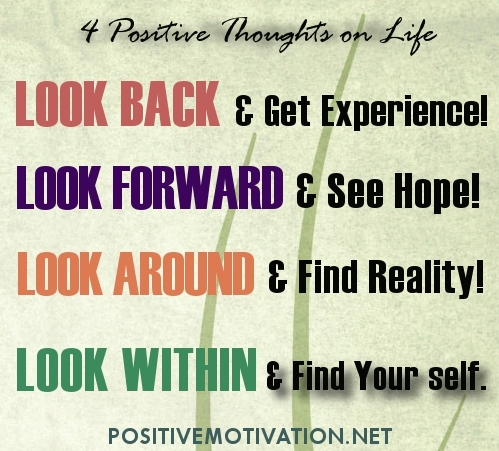 4 Positive Thoughts on Life

LOOK BACK & Get Experience!

LOOK FORWARD & See Hope!

LOOK AROUND & Find Reality!

LOOK WITHIN & Find Your self.

POSITIVEMOTIVATION.NET